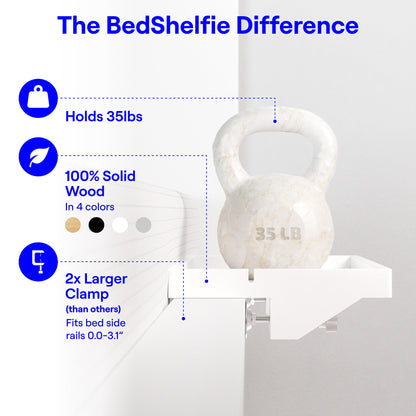 The BedShelfie Difference

Holds 35lbs

100% Solid Wood
In 4 colors

2x Larger Clamp
(than others)
Fits bed side rails 0.0-3.1"

35 LB